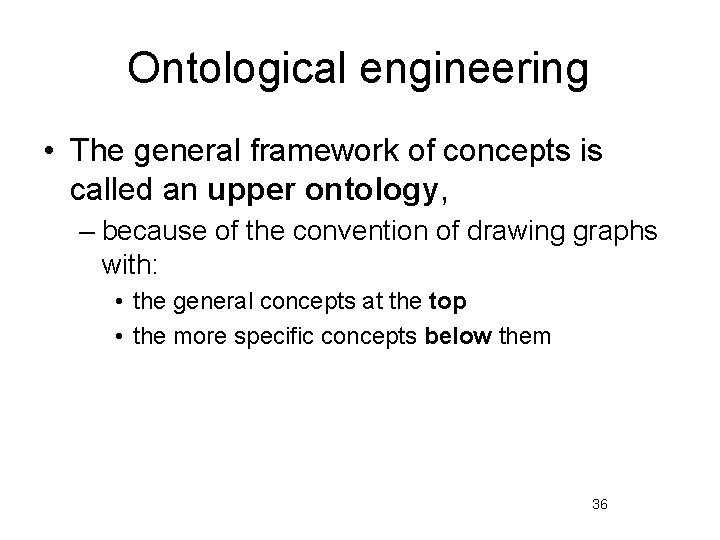 Ontological engineering

• The general framework of concepts is called an upper ontology,
– because of the convention of drawing graphs with:
• the general concepts at the top
• the more specific concepts below them

36